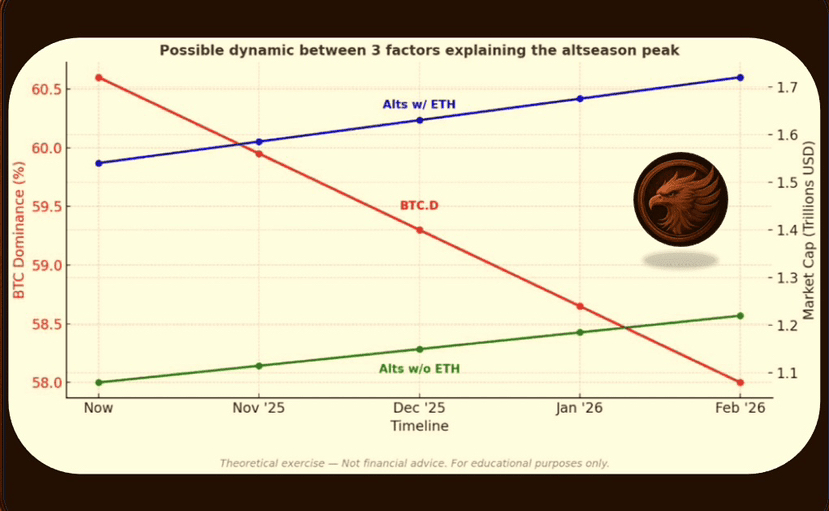 Possible dynamic between 3 factors explaining the altseason peak

BTC Dominance (%)

60.5
60.0
59.5
59.0
58.5
58.0

Market Cap (Trillions USD)

1.7
1.6
1.5
1.4
1.3
1.2
1.1

Alts w/ ETH

BTC.D

Alts w/o ETH

Now
Nov '25
Dec '25
Jan '26
Feb '26

Timeline

Theoretical exercise — Not financial advice. For educational purposes only.